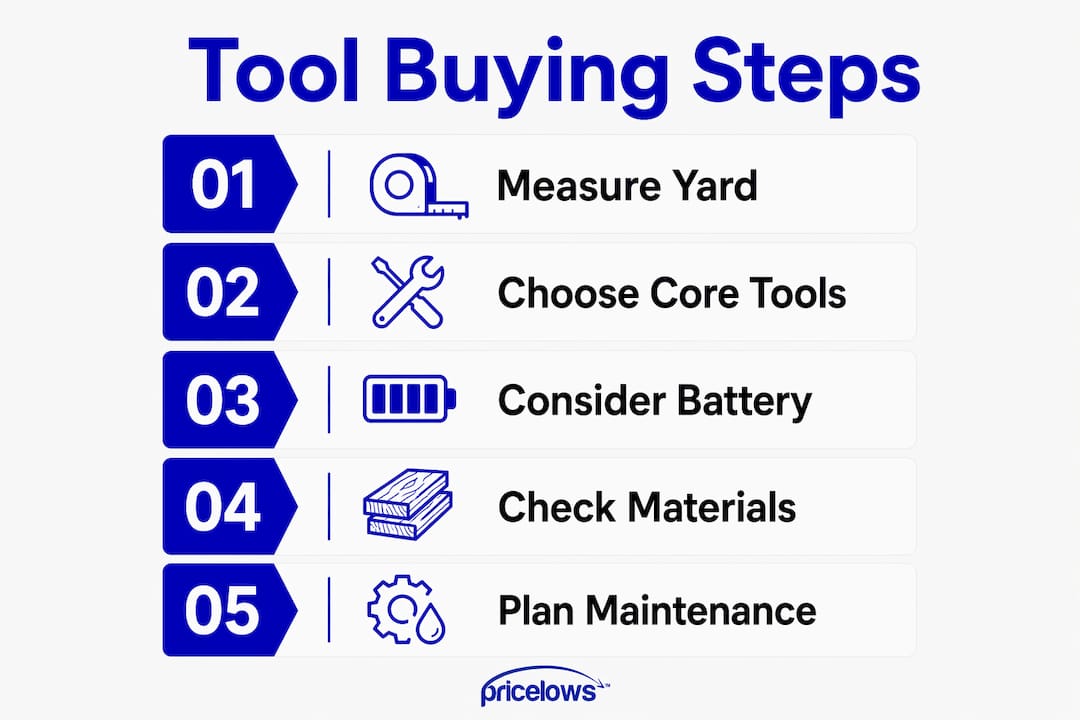 Tool Buying Steps

01 Measure Yard

02 Choose Core Tools

03 Consider Battery

04 Check Materials

05 Plan Maintenance

pricelows™